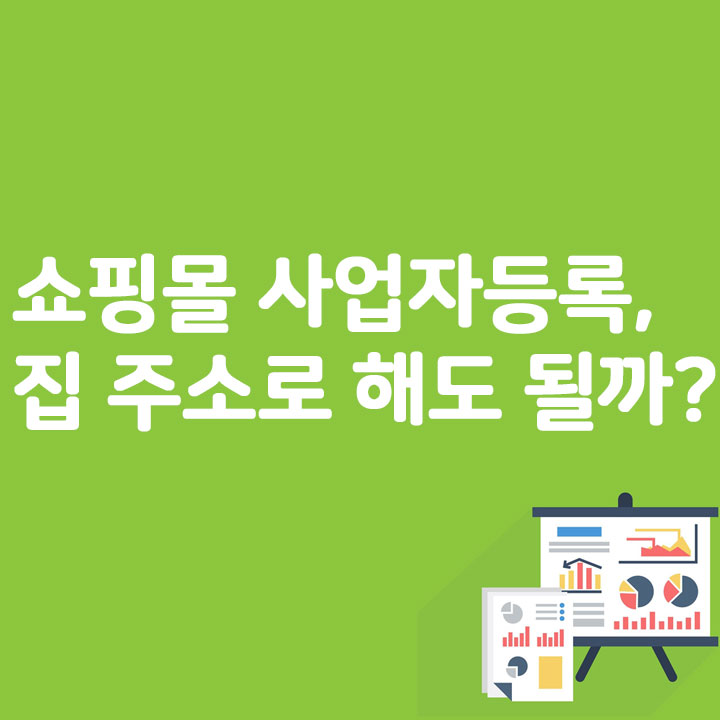 쇼핑몰 사업자등록,
집 주소로 해도 될까?